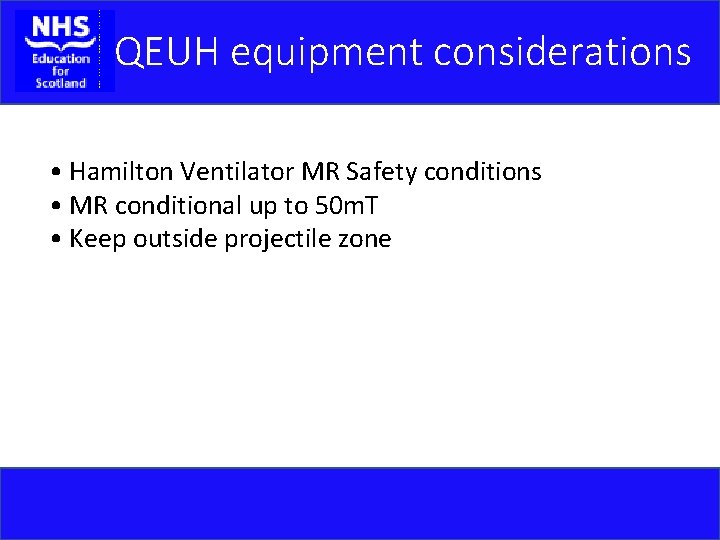 NHS
Education for Scotland

QEUH equipment considerations

• Hamilton Ventilator MR Safety conditions
• MR conditional up to 50mT
• Keep outside projectile zone